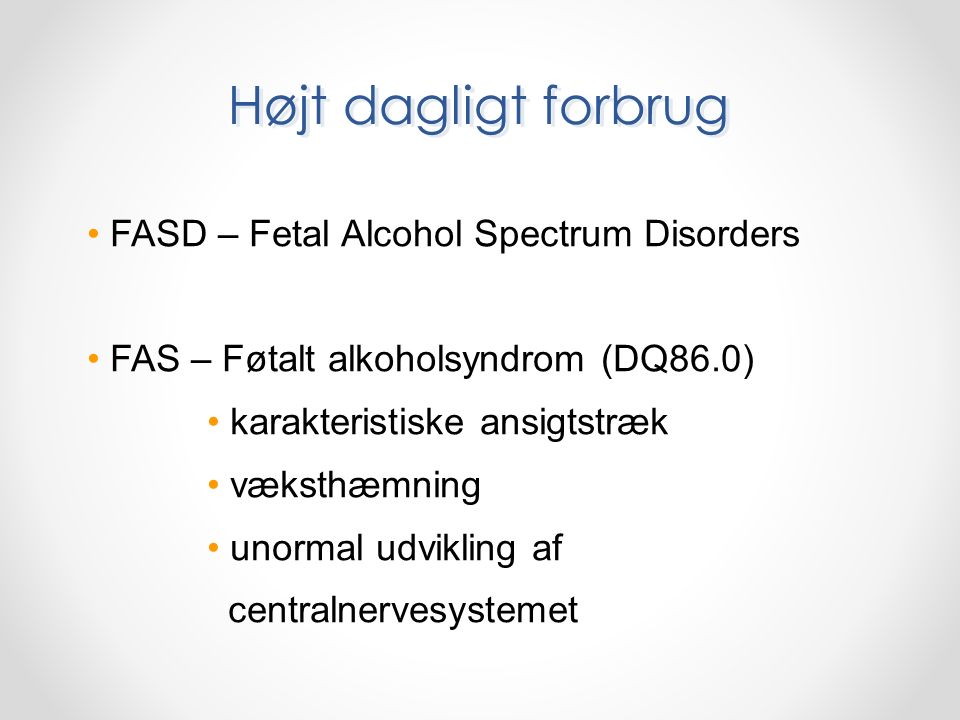 Højt dagligt forbrug

• FASD – Fetal Alcohol Spectrum Disorders

• FAS – Føtalt alkoholsyndrom (DQ86.0)

• karakteristiske ansigtstræk

• væksthæmning

• unormal udvikling af centralnervesystemet